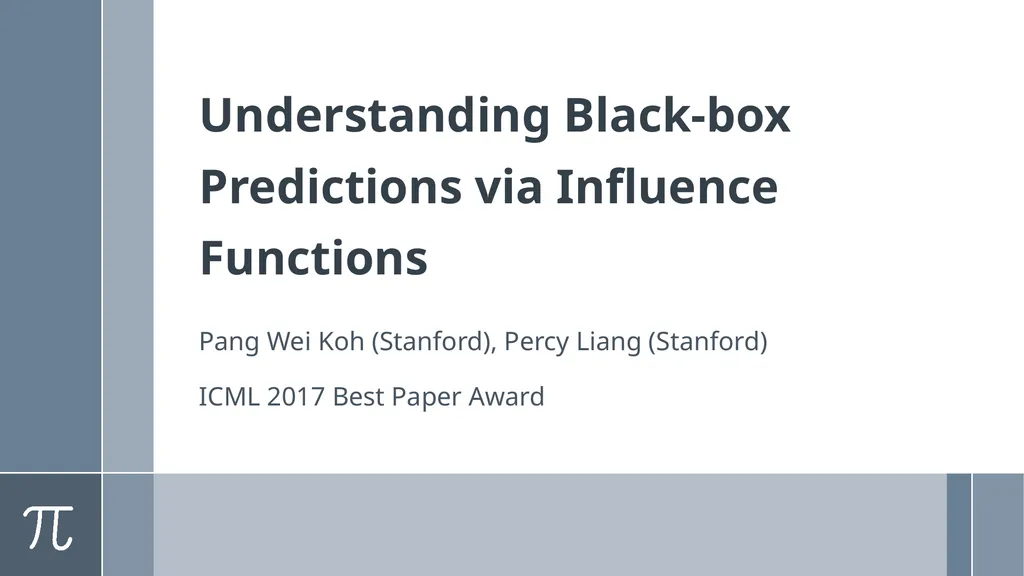 Understanding Black-box Predictions via Influence Functions

Pang Wei Koh (Stanford), Percy Liang (Stanford)

ICML 2017 Best Paper Award

$\pi$